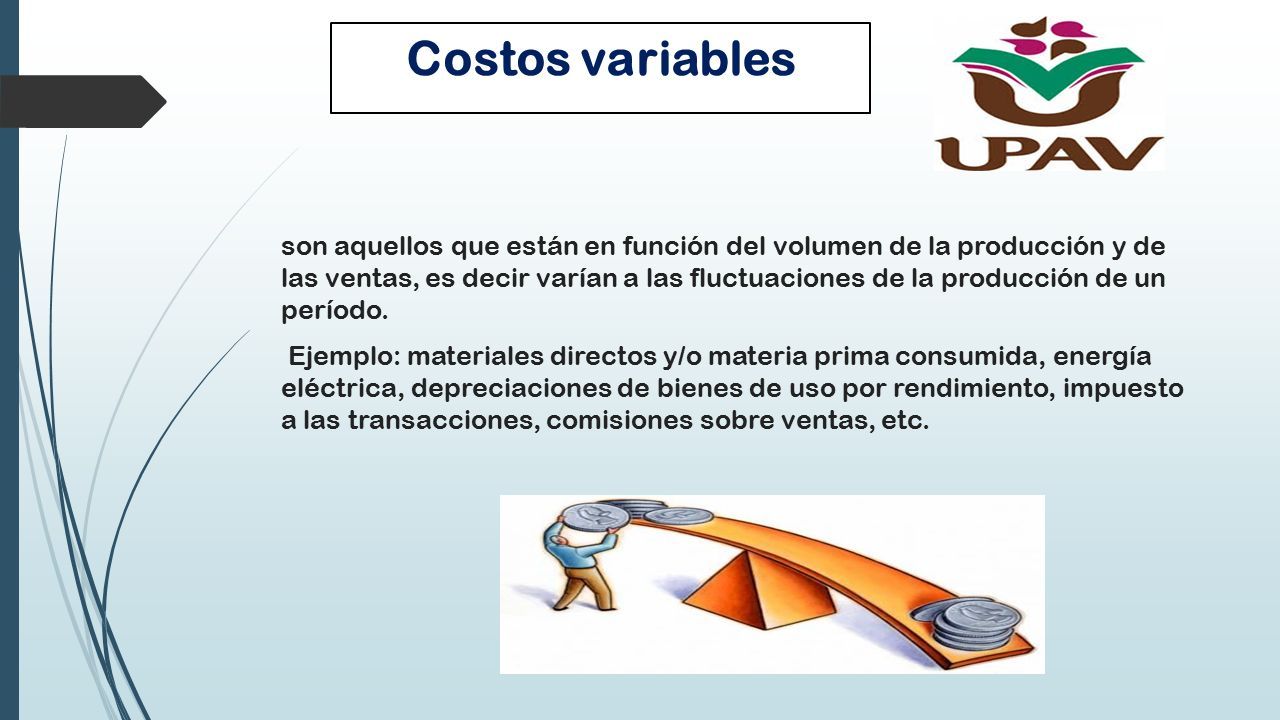 Costos variables

UPAV

son aquellos que están en función del volumen de la producción y de las ventas, es decir varían a las fluctuaciones de la producción de un período.

Ejemplo: materiales directos y/o materia prima consumida, energía eléctrica, depreciaciones de bienes de uso por rendimiento, impuesto a las transacciones, comisiones sobre ventas, etc.